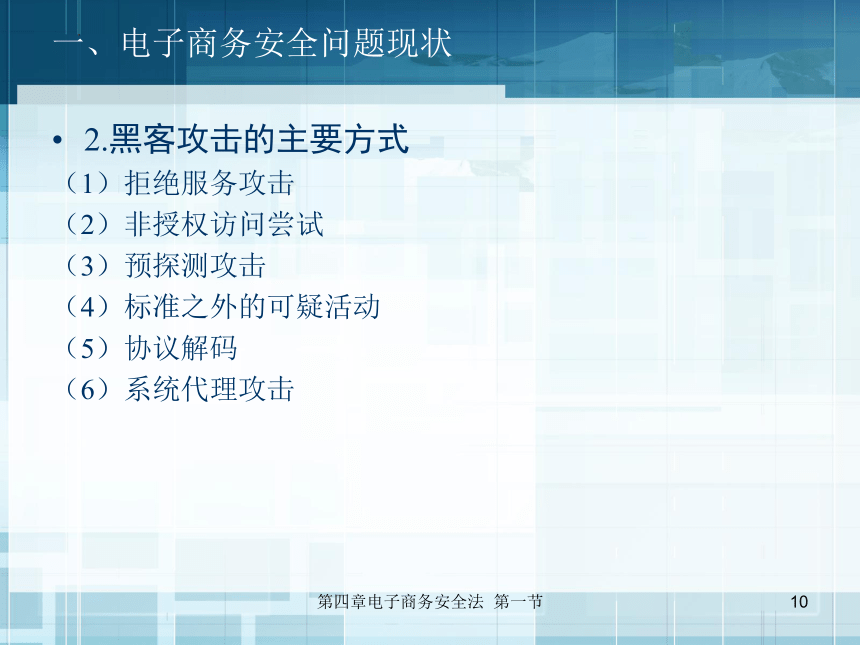 一、电子商务安全问题现状

• 2.黑客攻击的主要方式

（1）拒绝服务攻击

（2）非授权访问尝试

（3）预探测攻击

（4）标准之外的可疑活动

（5）协议解码

（6）系统代理攻击

第四章电子商务安全法 第一节

10